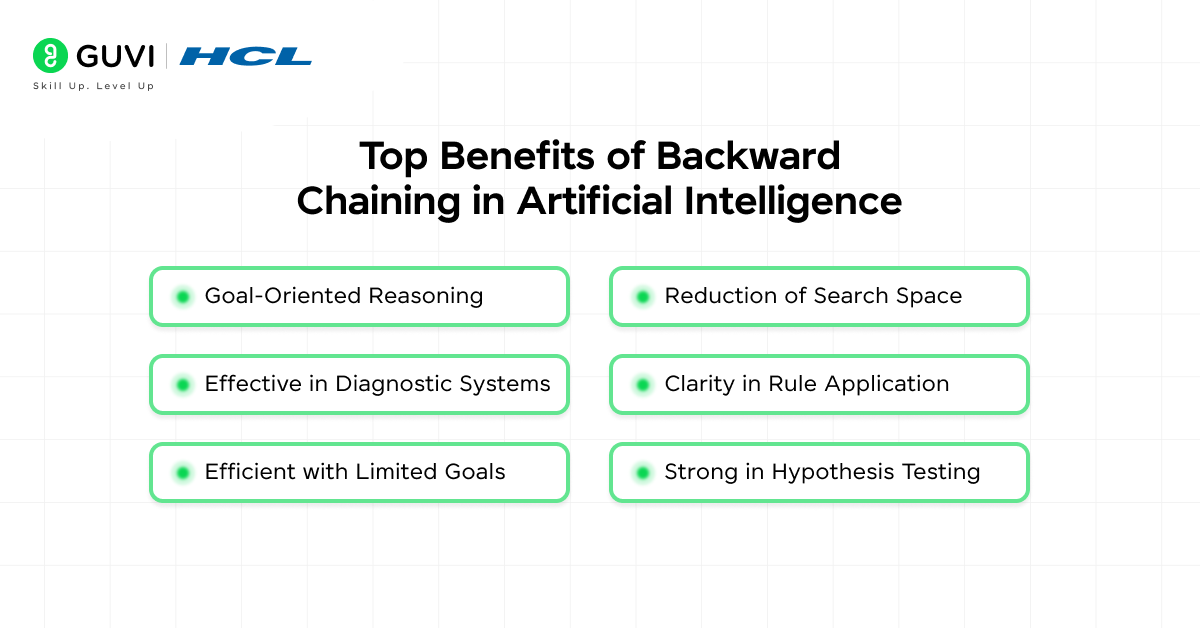 GUVI | HCL
Skill Up. Level Up

Top Benefits of Backward Chaining in Artificial Intelligence

Goal-Oriented Reasoning

Effective in Diagnostic Systems

Efficient with Limited Goals

Reduction of Search Space

Clarity in Rule Application

Strong in Hypothesis Testing